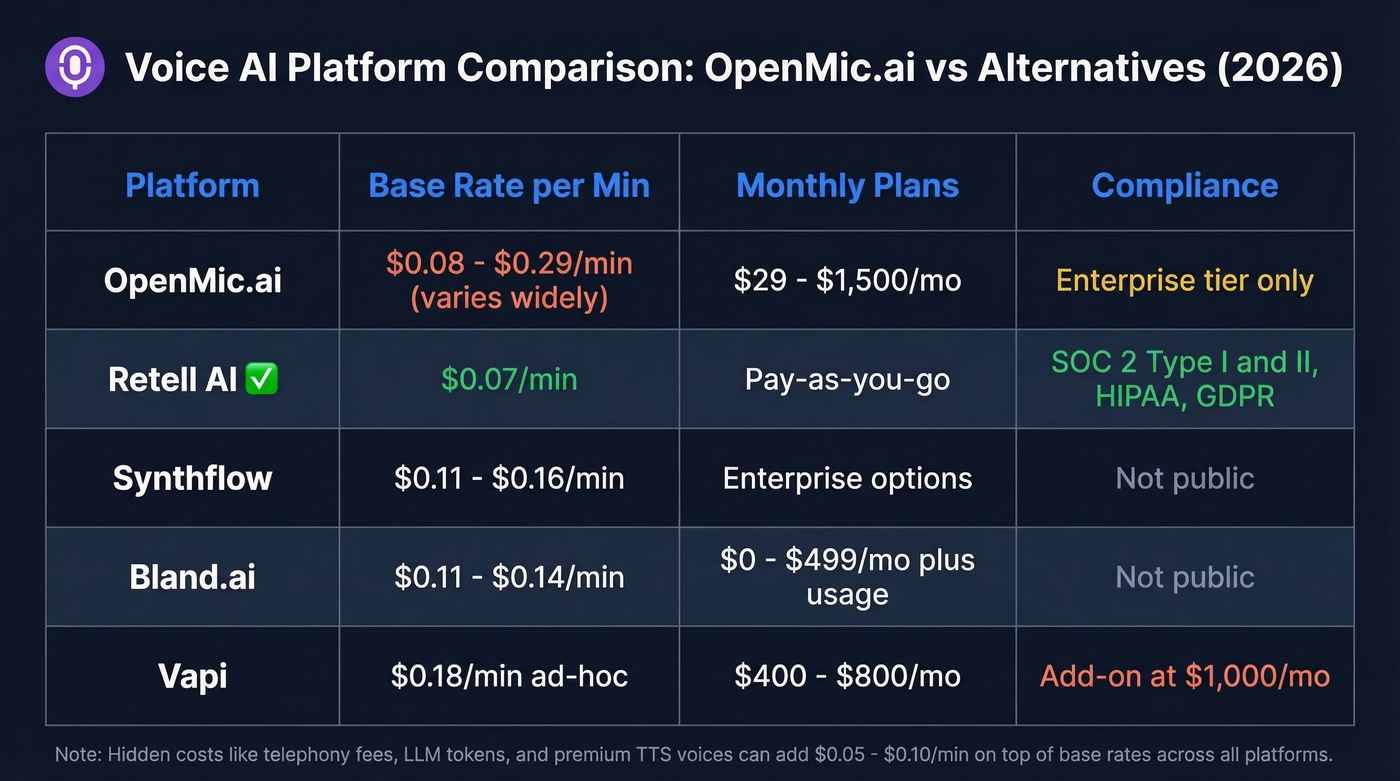 Voice AI Platform Comparison: OpenMic.ai vs Alternatives (2026)

| Platform | Base Rate per Min | Monthly Plans | Compliance |
|---|---|---|---|
| OpenMic.ai | \$0.08 - \$0.29/min (varies widely) | \$29 - \$1,500/mo | Enterprise tier only |
| Retell AI ✅ | \$0.07/min | Pay-as-you-go | SOC 2 Type I and II, HIPAA, GDPR |
| Synthflow | \$0.11 - \$0.16/min | Enterprise options | Not public |
| Bland.ai | \$0.11 - \$0.14/min | \$0 - \$499/mo plus usage | Not public |
| Vapi | \$0.18/min ad-hoc | \$400 - \$800/mo | Add-on at \$1,000/mo |

Note: Hidden costs like telephony fees, LLM tokens, and premium TTS voices can add \$0.05 - \$0.10/min on top of base rates across all platforms.